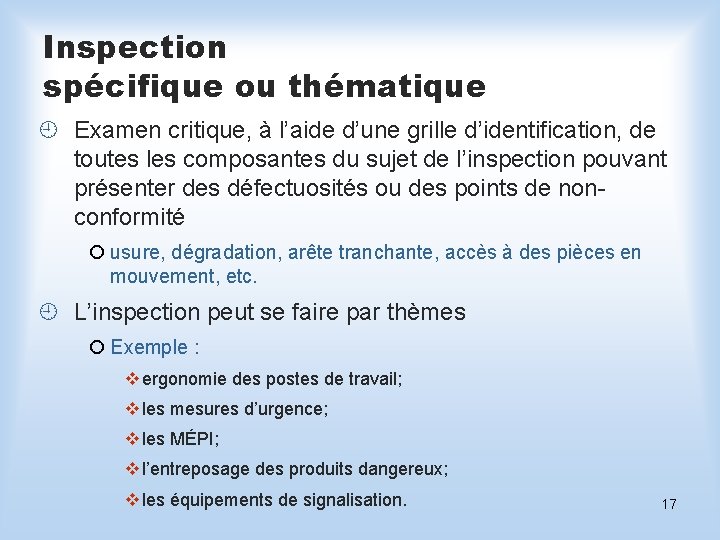 Inspection
spécifique ou thématique

Examen critique, à l'aide d'une grille d'identification, de toutes les composantes du sujet de l'inspection pouvant présenter des défectuosités ou des points de non-conformité

usure, dégradation, arête tranchante, accès à des pièces en mouvement, etc.

L'inspection peut se faire par thèmes

Exemple :

ergonomie des postes de travail;

les mesures d'urgence;

les MÉPI;

l'entreposage des produits dangereux;

les équipements de signalisation.

17